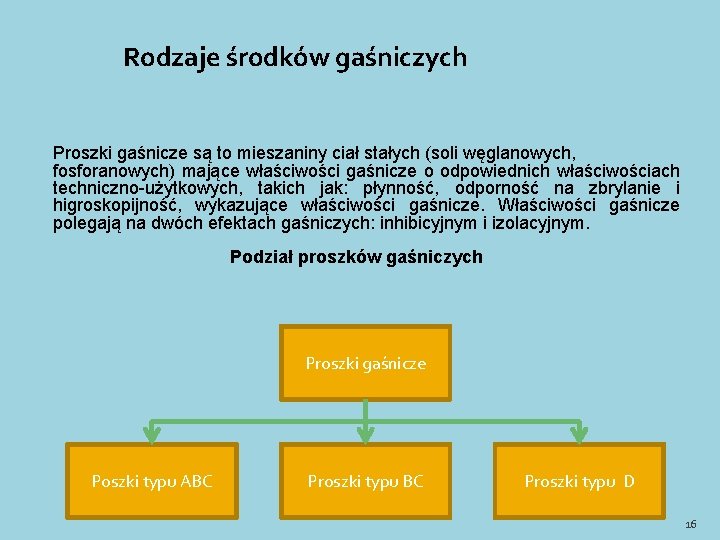 Rodzaje środków gaśniczych

Proszki gaśnicze są to mieszaniny ciał stałych (soli węglanowych, fosforanowych) mające właściwości gaśnicze o odpowiednich właściwościach techniczno-użytkowych, takich jak: płynność, odporność na zbrylanie i higroskopijność, wykazujące właściwości gaśnicze. Właściwości gaśnicze polegają na dwóch efektach gaśniczych: inhibicyjnym i izolacyjnym.

Podział proszków gaśniczych

Proszki gaśnicze

Poszki typu ABC

Proszki typu BC

Proszki typu D

16